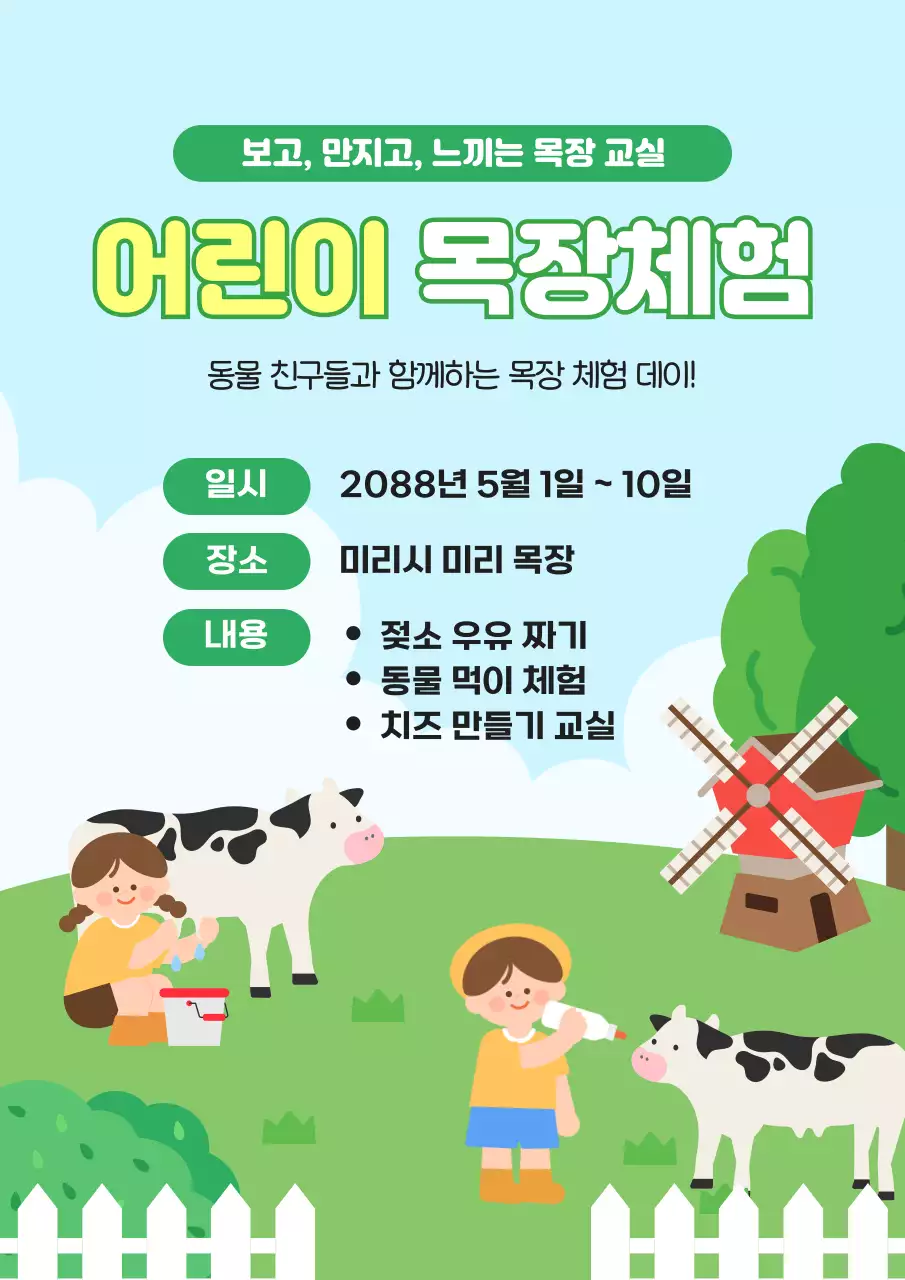 보고, 만지고, 느끼는 목장 교실

어린이 목장체험

동물 친구들과 함께하는 목장 체험 데이!

일시 2088년 5월 1일 ~ 10일

장소 미리시 미리 목장

내용
• 젖소 우유 짜기
• 동물 먹이 체험
• 치즈 만들기 교실